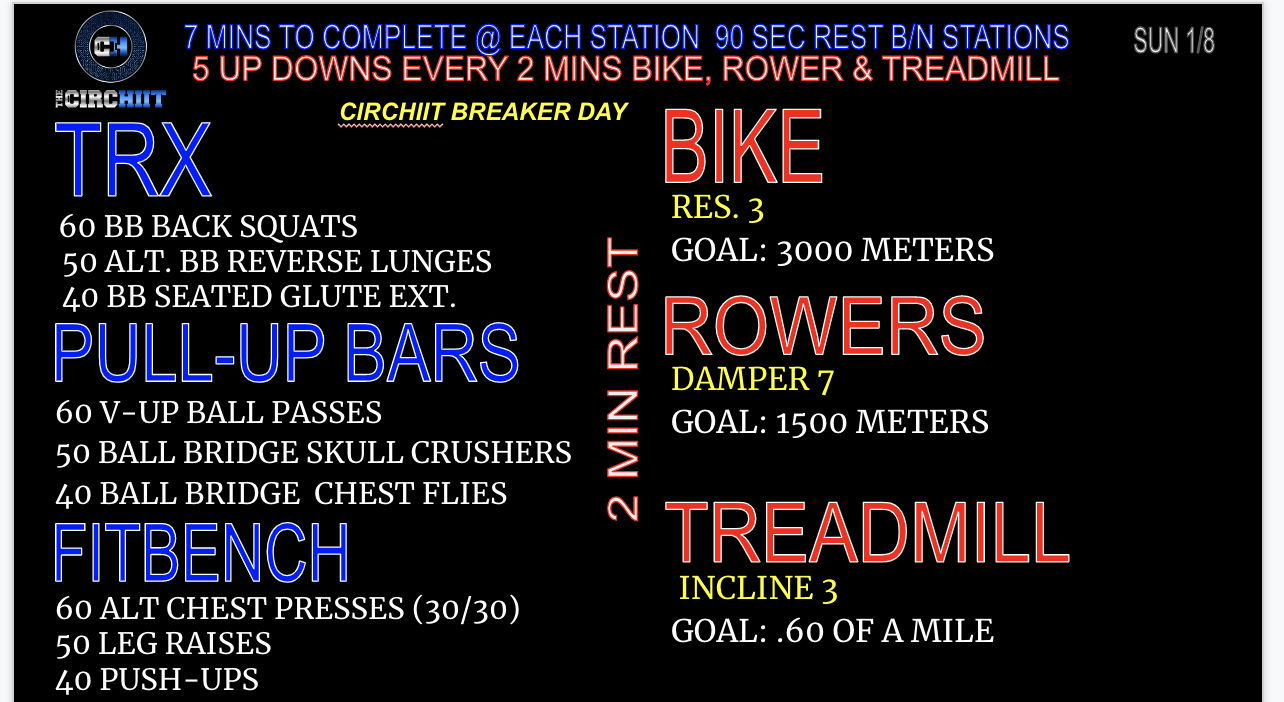 CH
THE CIRCHIIT

7 MINS TO COMPLETE @ EACH STATION 90 SEC REST B/N STATIONS
5 UP DOWNS EVERY 2 MINS BIKE, ROWER & TREADMILL

SUN 1/8

CIRCHIIT BREAKER DAY

TRX
60 BB BACK SQUATS
50 ALT. BB REVERSE LUNGES
40 BB SEATED GLUTE EXT.

PULL-UP BARS
60 V-UP BALL PASSES
50 BALL BRIDGE SKULL CRUSHERS
40 BALL BRIDGE CHEST FLIES

FITBENCH
60 ALT CHEST PRESSES (30/30)
50 LEG RAISES
40 PUSH-UPS

2 MIN REST

BIKE
RES. 3
GOAL: 3000 METERS

ROWERS
DAMPER 7
GOAL: 1500 METERS

TREADMILL
INCLINE 3
GOAL: .60 OF A MILE